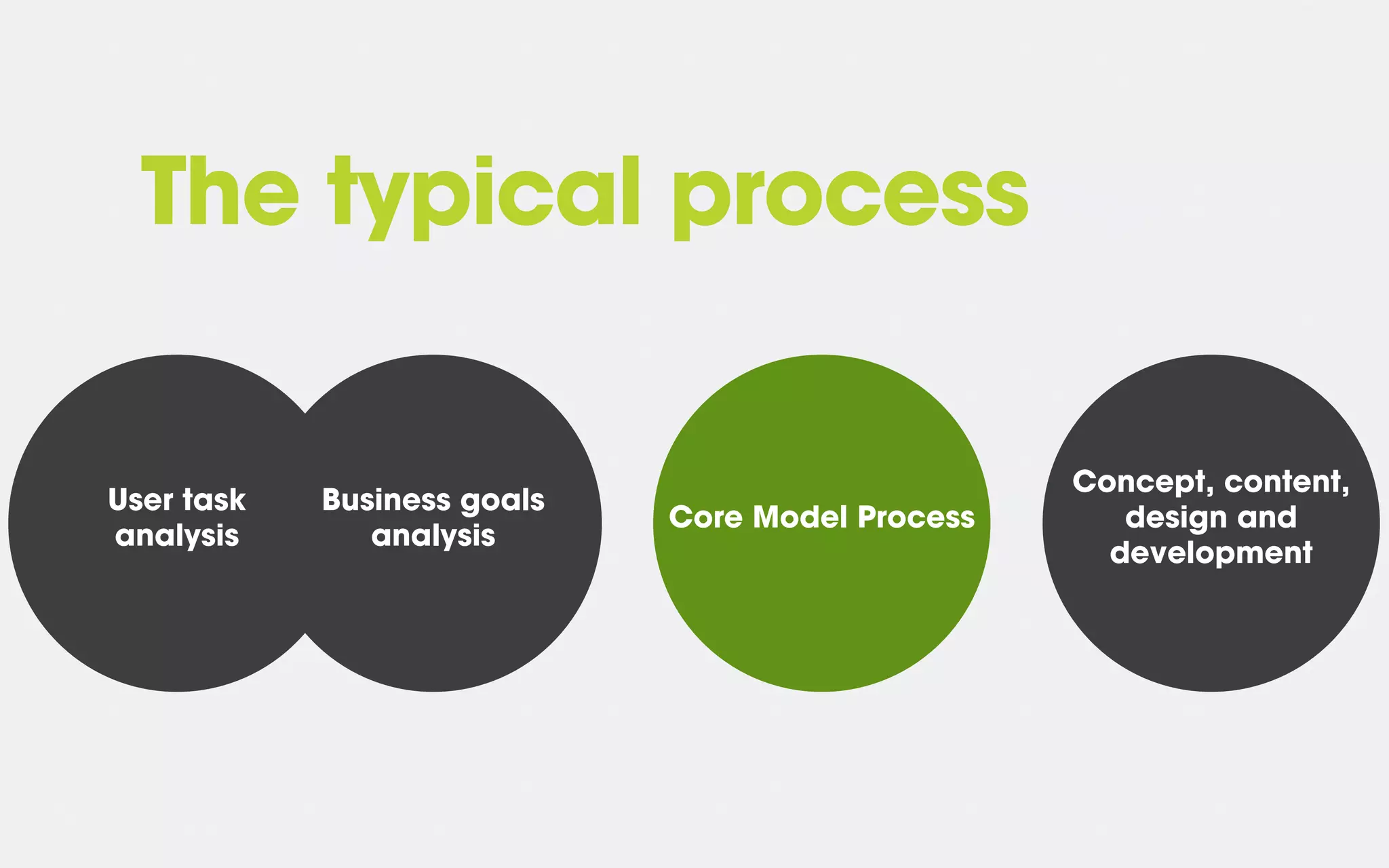 The typical process

User task analysis

Business goals analysis

Core Model Process

Concept, content, design and development